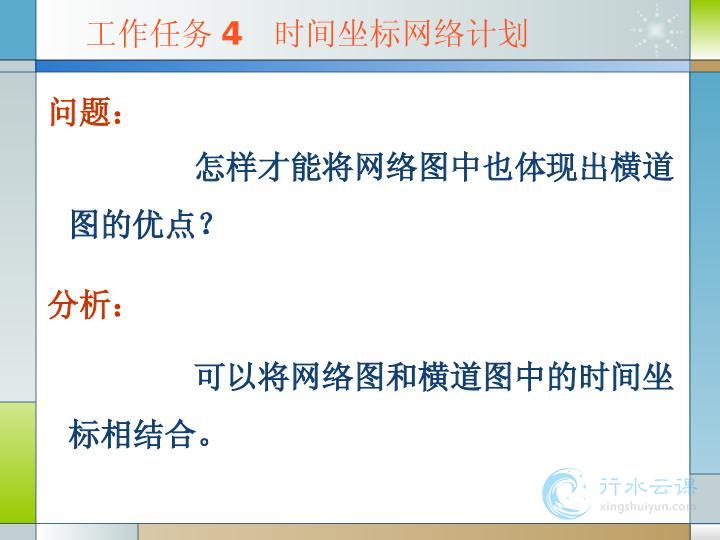 工作任务 4　时间坐标网络计划

问题：

怎样才能将网络图中也体现出横道图的优点？

分析：

可以将网络图和横道图中的时间坐标相结合。

行水云课
xingshuiyun.com